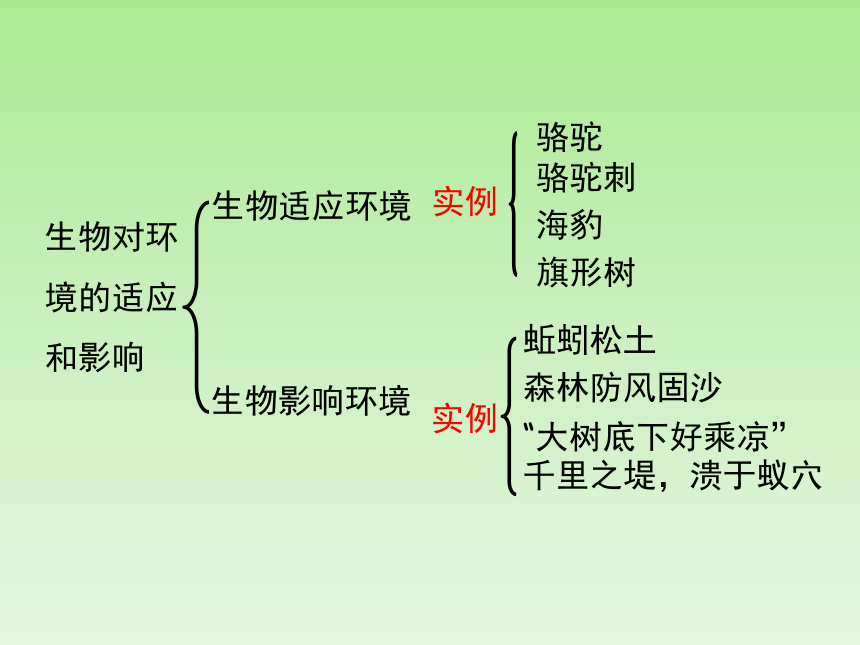 生物对环境的适应和影响

生物适应环境 实例
骆驼
骆驼刺
海豹
旗形树

生物影响环境 实例
蚯蚓松土
森林防风固沙
“大树底下好乘凉”
千里之堤，溃于蚁穴